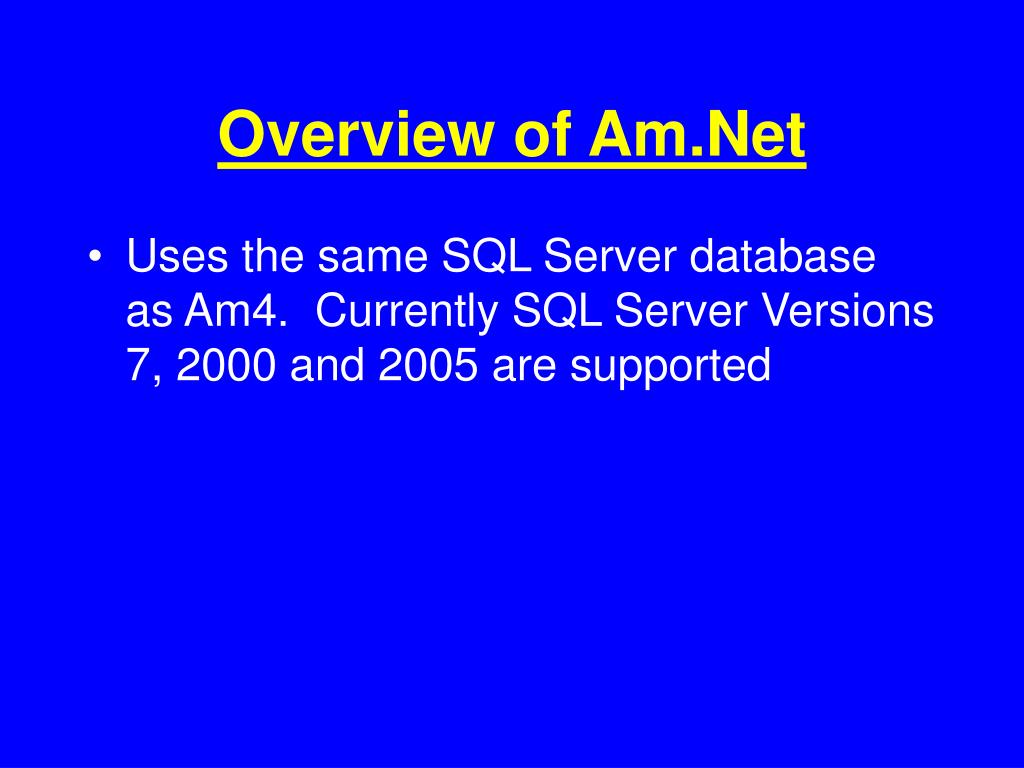 Overview of Am.Net

• Uses the same SQL Server database as Am4. Currently SQL Server Versions 7, 2000 and 2005 are supported